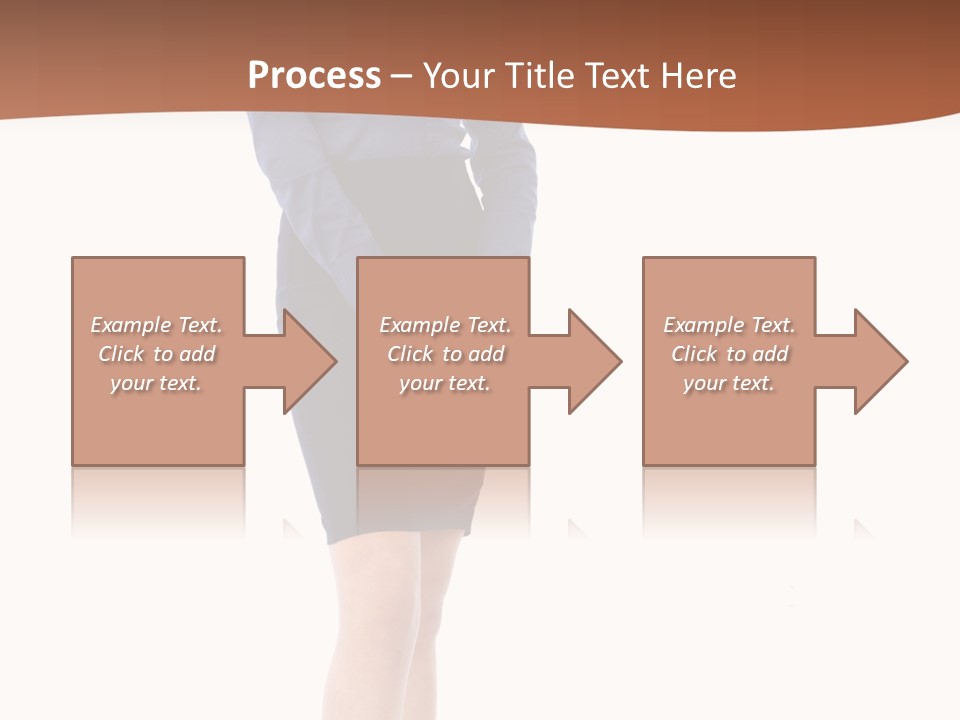 Process – Your Title Text Here

Example Text. Click to add your text.

Example Text. Click to add your text.

Example Text. Click to add your text.